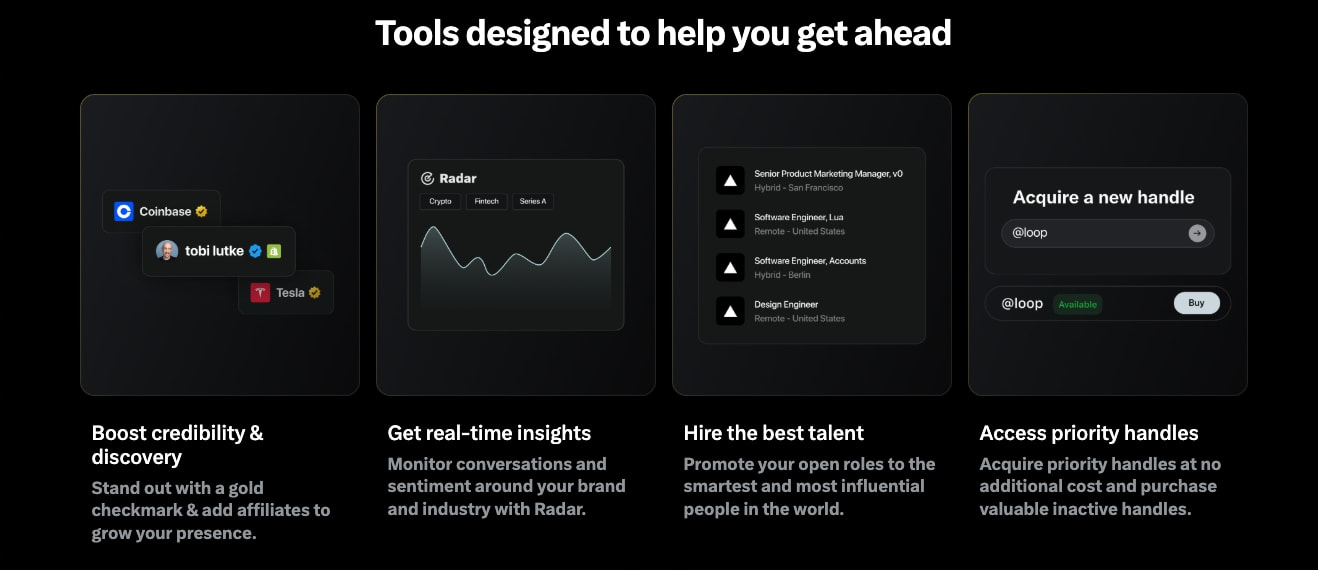 Tools designed to help you get ahead

Coinbase

tobi lutke

Tesla

Boost credibility & discovery

Stand out with a gold checkmark & add affiliates to grow your presence.

Radar

Crypto

Fintech

Series A

Get real-time insights

Monitor conversations and sentiment around your brand and industry with Radar.

Senior Product Marketing Manager, v0
Hybrid - San Francisco

Software Engineer, Lua
Remote - United States

Software Engineer, Accounts
Hybrid - Berlin

Design Engineer
Remote - United States

Hire the best talent

Promote your open roles to the smartest and most influential people in the world.

Acquire a new handle

@loop

@loop Available Buy

Access priority handles

Acquire priority handles at no additional cost and purchase valuable inactive handles.